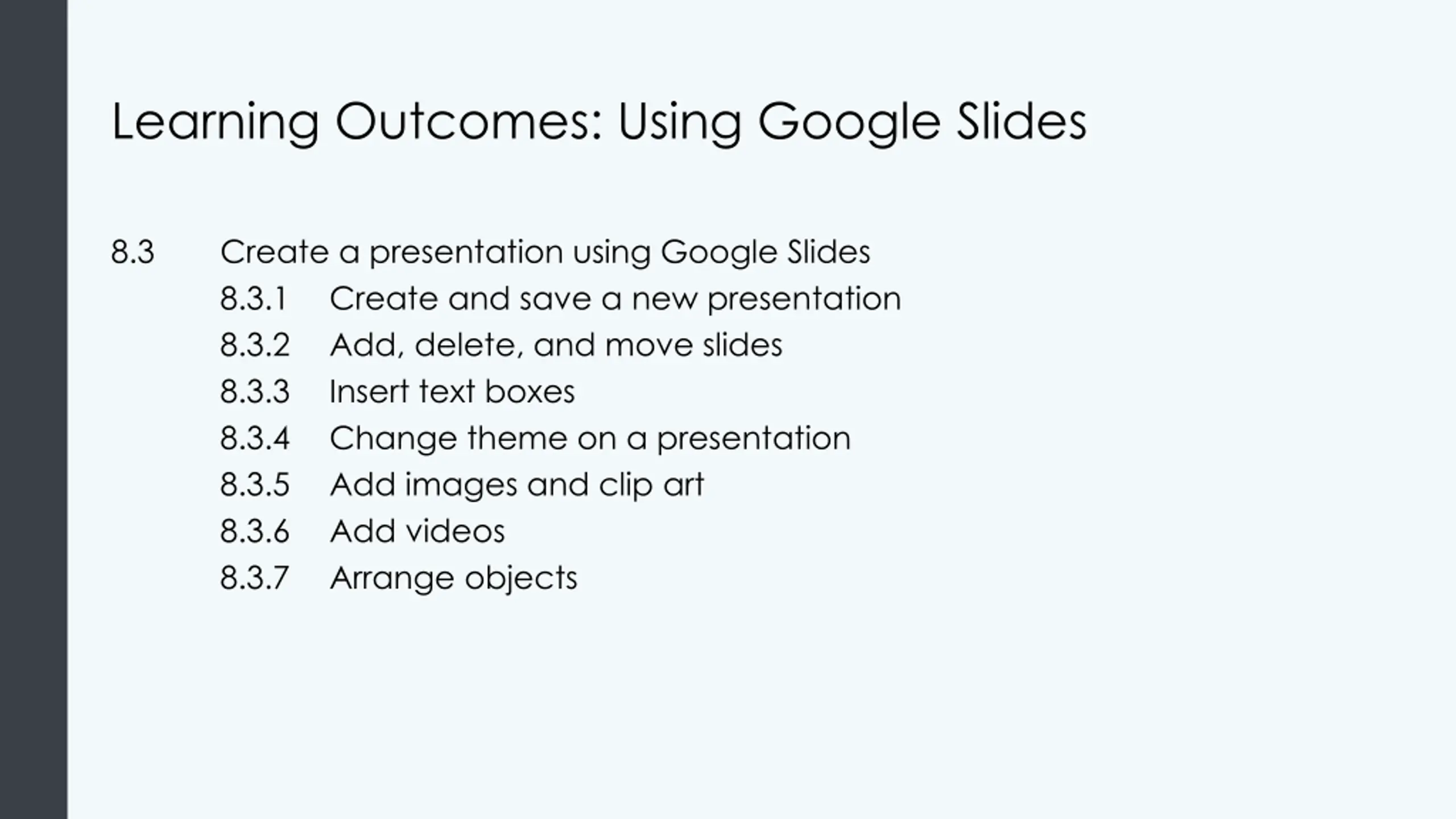 Learning Outcomes: Using Google Slides

8.3 Create a presentation using Google Slides
8.3.1 Create and save a new presentation
8.3.2 Add, delete, and move slides
8.3.3 Insert text boxes
8.3.4 Change theme on a presentation
8.3.5 Add images and clip art
8.3.6 Add videos
8.3.7 Arrange objects